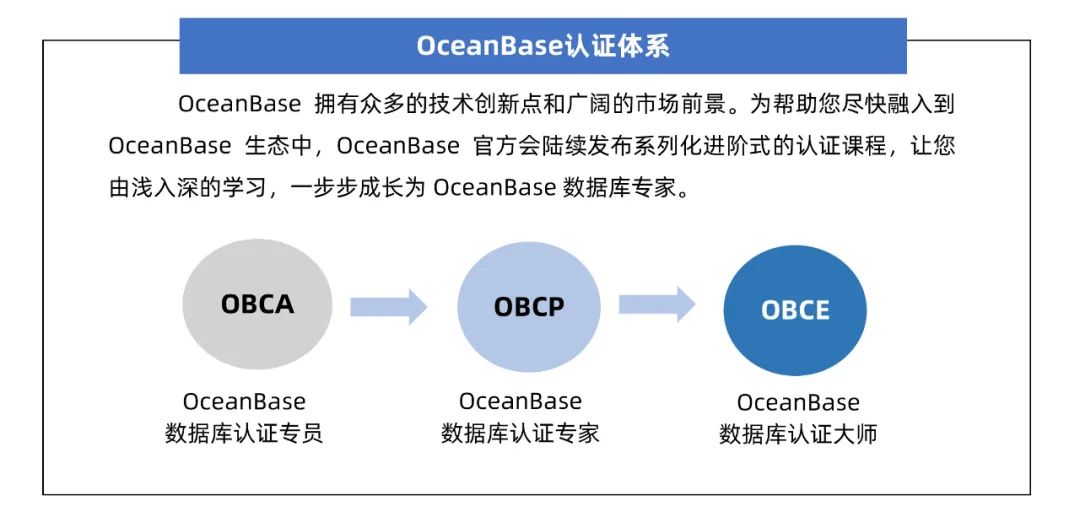 OceanBase认证体系

OceanBase 拥有众多的技术创新点和广阔的市场前景。为帮助您尽快融入到 OceanBase 生态中，OceanBase 官方会陆续发布系列化进阶式的认证课程，让您由浅入深的学习，一步步成长为 OceanBase 数据库专家。

OBCA

OBCP

OBCE

OceanBase
数据库认证专员

OceanBase
数据库认证专家

OceanBase
数据库认证大师